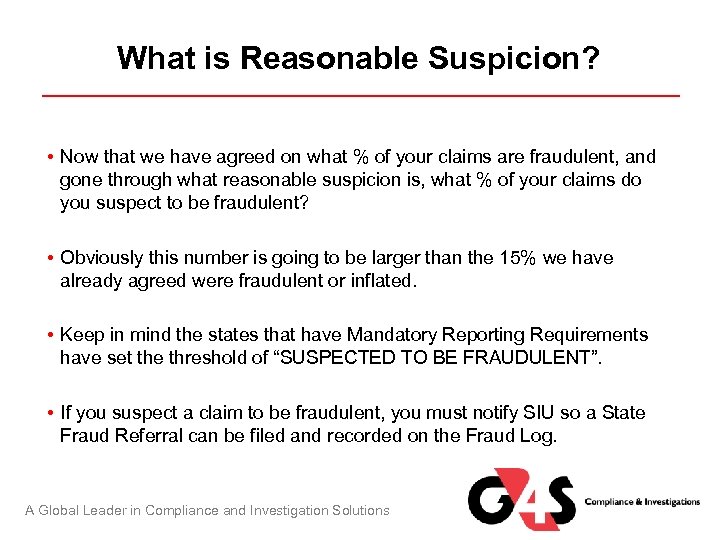 What is Reasonable Suspicion?

• Now that we have agreed on what % of your claims are fraudulent, and gone through what reasonable suspicion is, what % of your claims do you suspect to be fraudulent?

• Obviously this number is going to be larger than the 15% we have already agreed were fraudulent or inflated.

• Keep in mind the states that have Mandatory Reporting Requirements have set the threshold of "SUSPECTED TO BE FRAUDULENT".

• If you suspect a claim to be fraudulent, you must notify SIU so a State Fraud Referral can be filed and recorded on the Fraud Log.

A Global Leader in Compliance and Investigation Solutions

G4S Compliance & Investigations